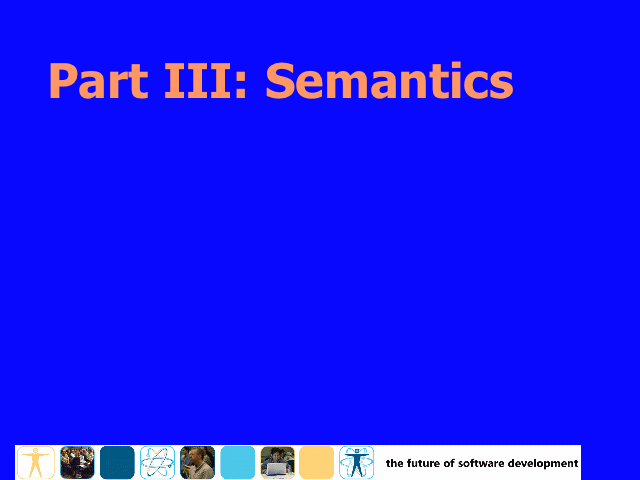 Part III: Semantics

the future of software development